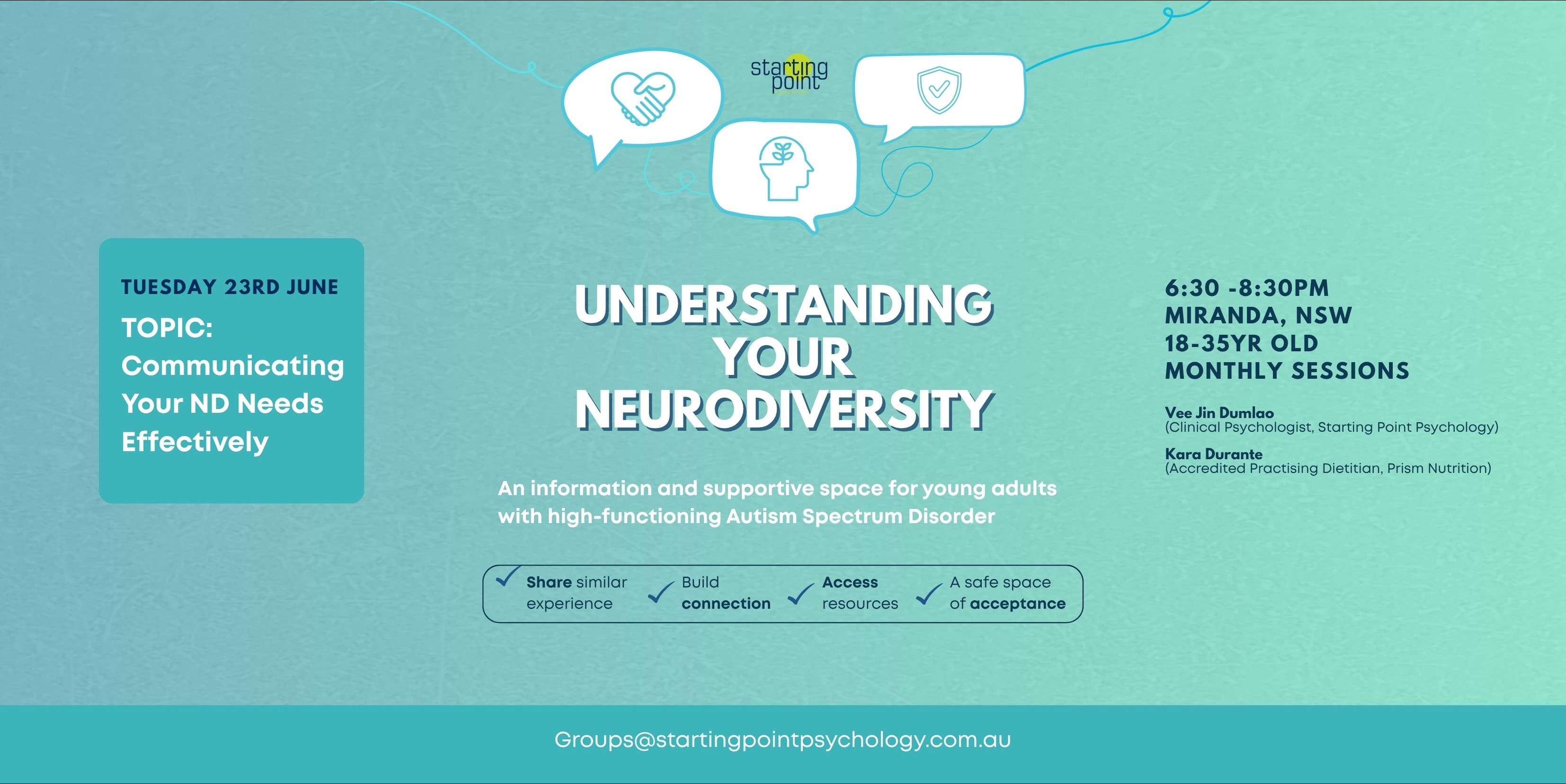 starting point

TUESDAY 23RD JUNE

TOPIC: Communicating Your ND Needs Effectively

UNDERSTANDING YOUR NEURODIVERSITY

An information and supportive space for young adults with high-functioning Autism Spectrum Disorder

Share similar experience
Build connection
Access resources
A safe space of acceptance

6:30 -8:30PM
MIRANDA, NSW
18-35YR OLD
MONTHLY SESSIONS

Vee Jin Dumlao
(Clinical Psychologist, Starting Point Psychology)

Kara Durante
(Accredited Practising Dietitian, Prism Nutrition)

Groups@startingpointpsychology.com.au